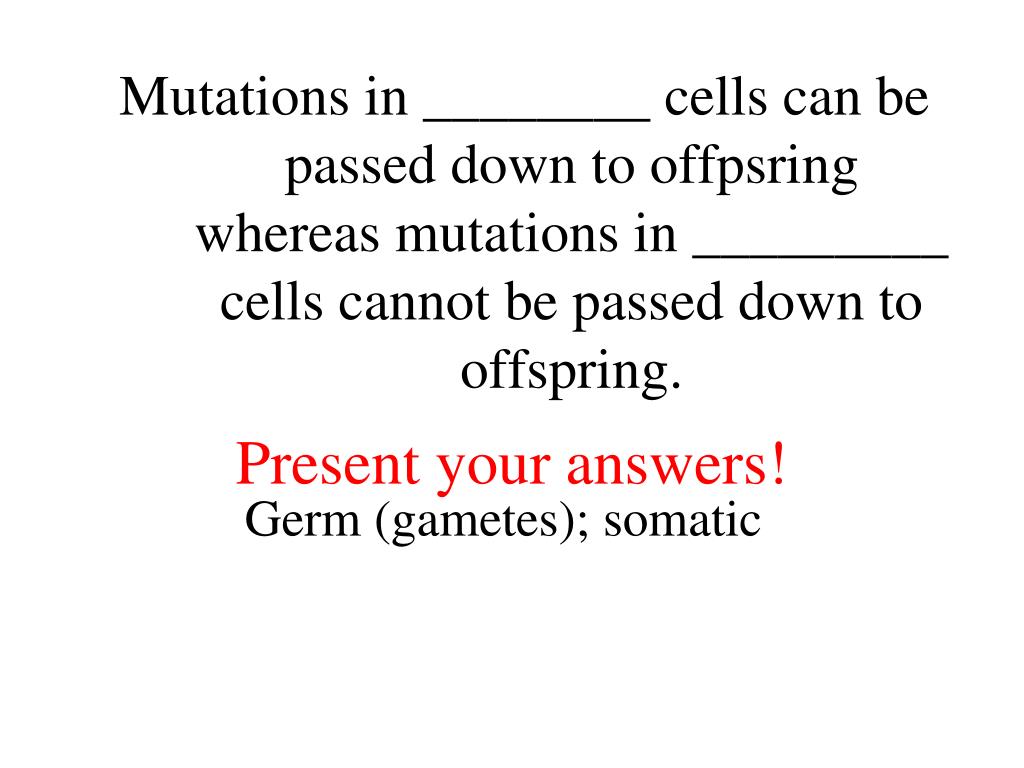 Mutations in ________ cells can be passed down to offpsring whereas mutations in _________ cells cannot be passed down to offspring.

Present your answers!

Germ (gametes); somatic